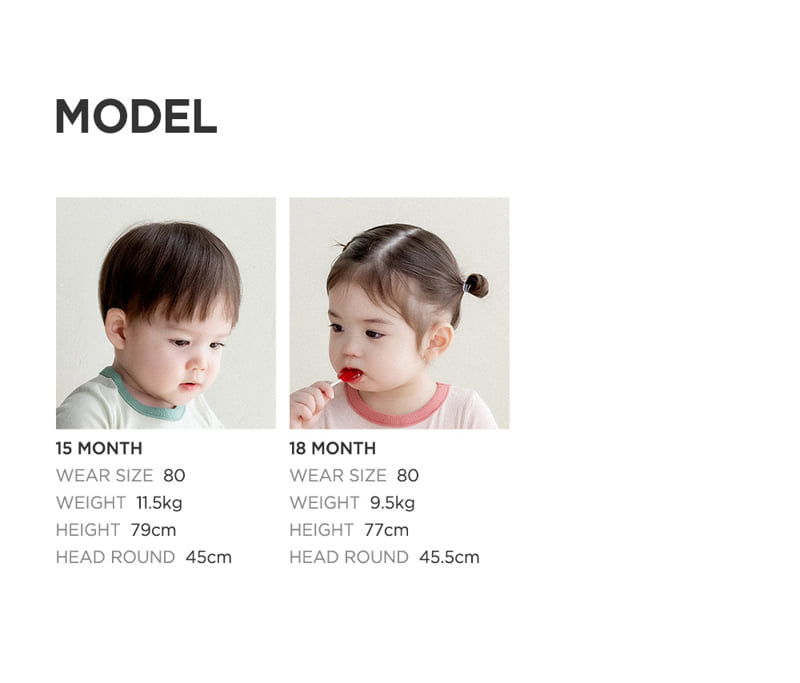 MODEL

15 MONTH
WEAR SIZE 80
WEIGHT 11.5kg
HEIGHT 79cm
HEAD ROUND 45cm

18 MONTH
WEAR SIZE 80
WEIGHT 9.5kg
HEIGHT 77cm
HEAD ROUND 45.5cm